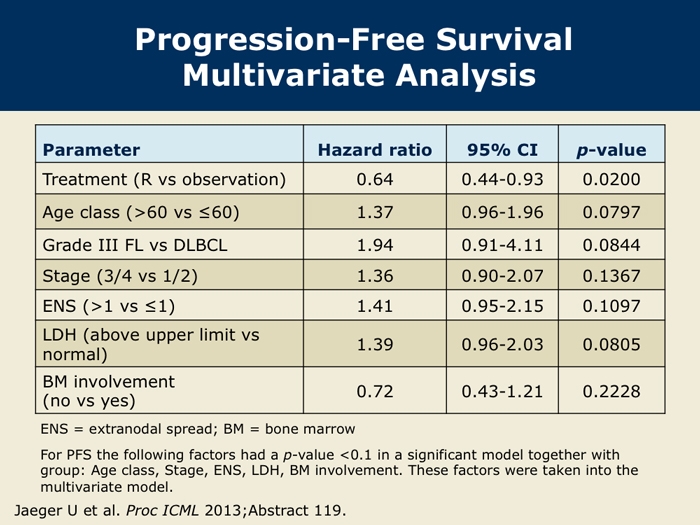 Progression-Free Survival
Multivariate Analysis

| Parameter | Hazard ratio | 95% CI | p-value |
|---|---|---|---|
| Treatment (R vs observation) | 0.64 | 0.44-0.93 | 0.0200 |
| Age class (>60 vs ≤60) | 1.37 | 0.96-1.96 | 0.0797 |
| Grade III FL vs DLBCL | 1.94 | 0.91-4.11 | 0.0844 |
| Stage (3/4 vs 1/2) | 1.36 | 0.90-2.07 | 0.1367 |
| ENS (>1 vs ≤1) | 1.41 | 0.95-2.15 | 0.1097 |
| LDH (above upper limit vs normal) | 1.39 | 0.96-2.03 | 0.0805 |
| BM involvement (no vs yes) | 0.72 | 0.43-1.21 | 0.2228 |

ENS = extranodal spread; BM = bone marrow

For PFS the following factors had a p-value <0.1 in a significant model together with group: Age class, Stage, ENS, LDH, BM involvement. These factors were taken into the multivariate model.

Jaeger U et al. Proc ICML 2013;Abstract 119.